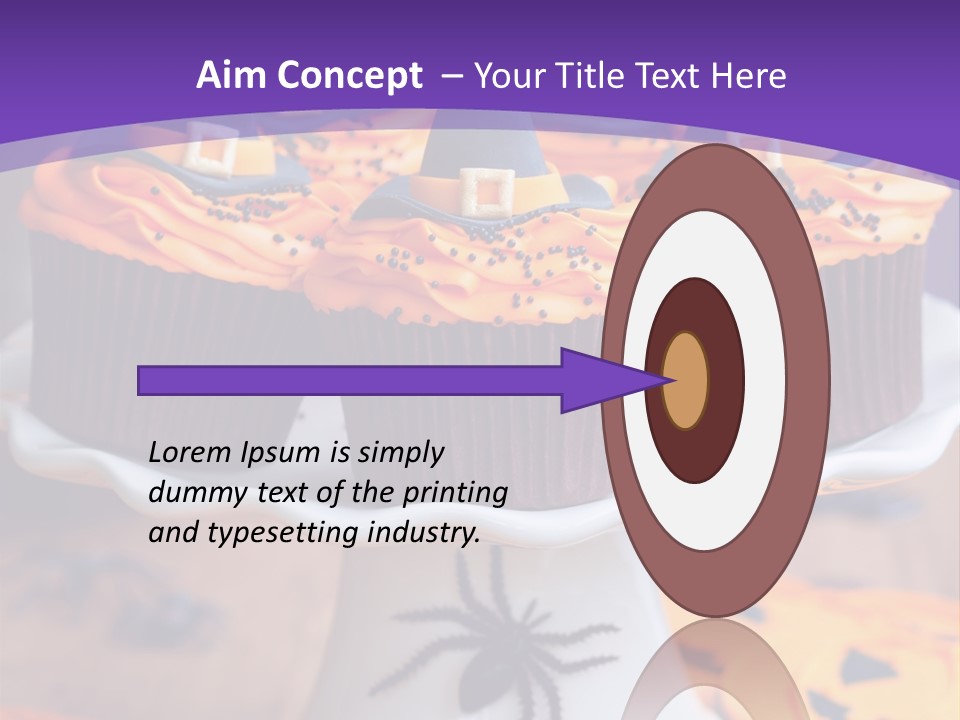 Aim Concept – Your Title Text Here

Lorem Ipsum is simply dummy text of the printing and typesetting industry.